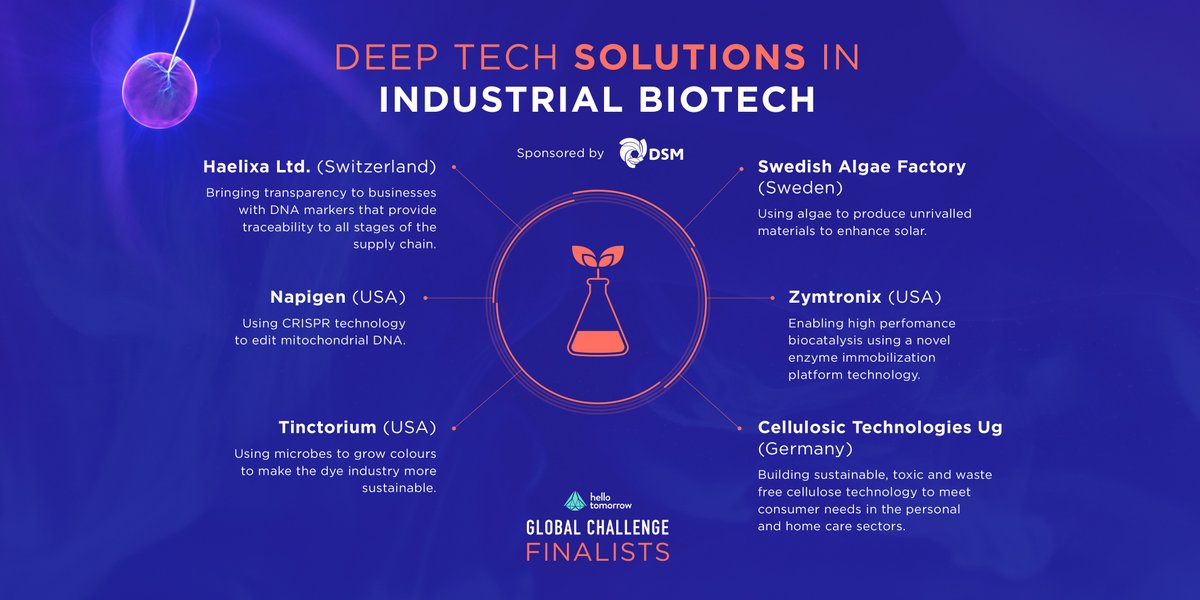 DEEP TECH SOLUTIONS IN INDUSTRIAL BIOTECH

Sponsored by DSM

Haelixa Ltd. (Switzerland)
Bringing transparency to businesses with DNA markers that provide traceability to all stages of the supply chain.

Napigen (USA)
Using CRISPR technology to edit mitochondrial DNA.

Tinctorium (USA)
Using microbes to grow colours to make the dye industry more sustainable.

Swedish Algae Factory (Sweden)
Using algae to produce unrivalled materials to enhance solar.

Zymtronix (USA)
Enabling high perfomance biocatalysis using a novel enzyme immobilization platform technology.

Cellulosic Technologies Ug (Germany)
Building sustainable, toxic and waste free cellulose technology to meet consumer needs in the personal and home care sectors.

hello tomorrow
GLOBAL CHALLENGE
FINALISTS